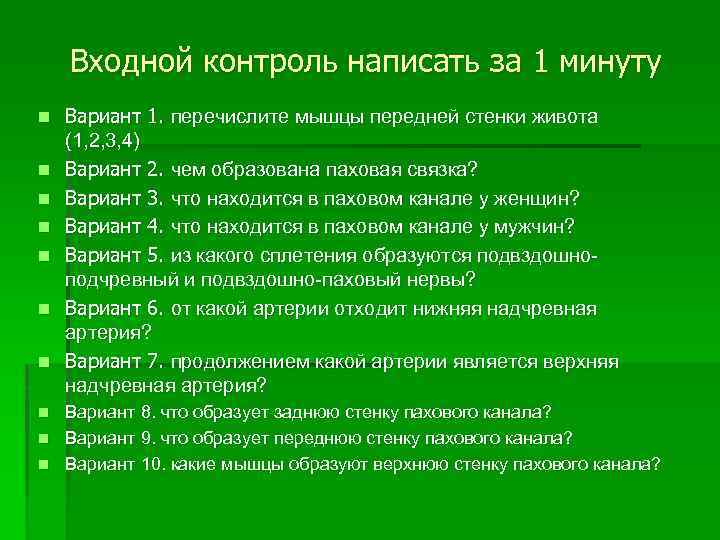 Входной контроль написать за 1 минуту

Вариант 1. перечислите мышцы передней стенки живота (1,2,3,4)

Вариант 2. чем образована паховая связка?

Вариант 3. что находится в паховом канале у женщин?

Вариант 4. что находится в паховом канале у мужчин?

Вариант 5. из какого сплетения образуются подвздошно-подчревный и подвздошно-паховый нервы?

Вариант 6. от какой артерии отходит нижняя надчревная артерия?

Вариант 7. продолжением какой артерии является верхняя надчревная артерия?

Вариант 8. что образует заднюю стенку пахового канала?

Вариант 9. что образует переднюю стенку пахового канала?

Вариант 10. какие мышцы образуют верхнюю стенку пахового канала?